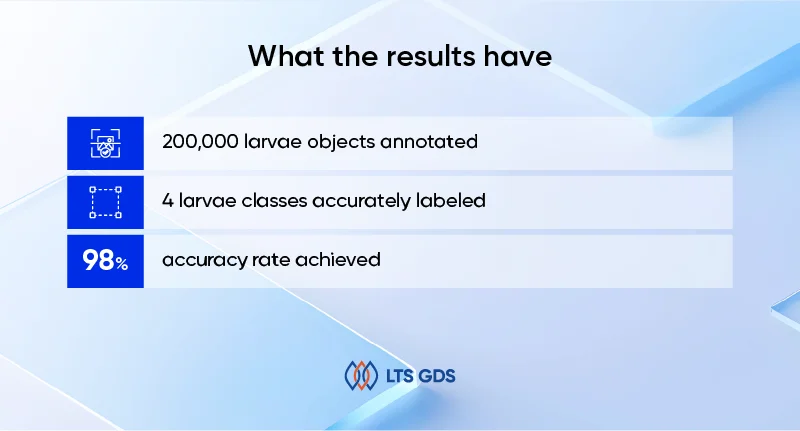 What the results have

200,000 larvae objects annotated

4 larvae classes accurately labeled

98% accuracy rate achieved

LTS GDS